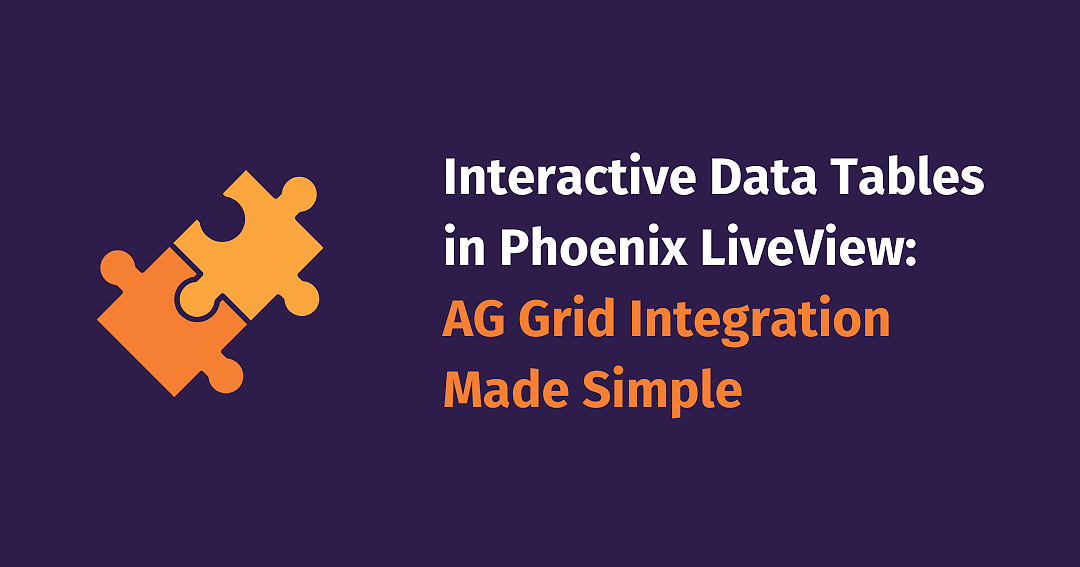 Interactive Data Tables in Phoenix LiveView: AG Grid Integration Made Simple